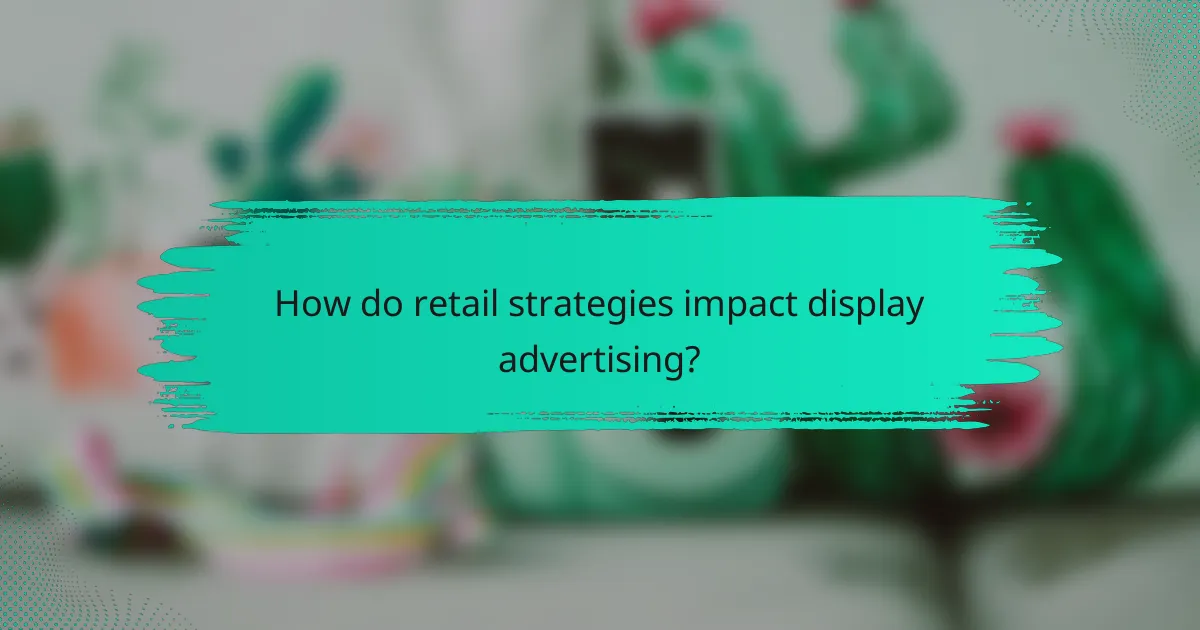 How do retail strategies impact display advertising?